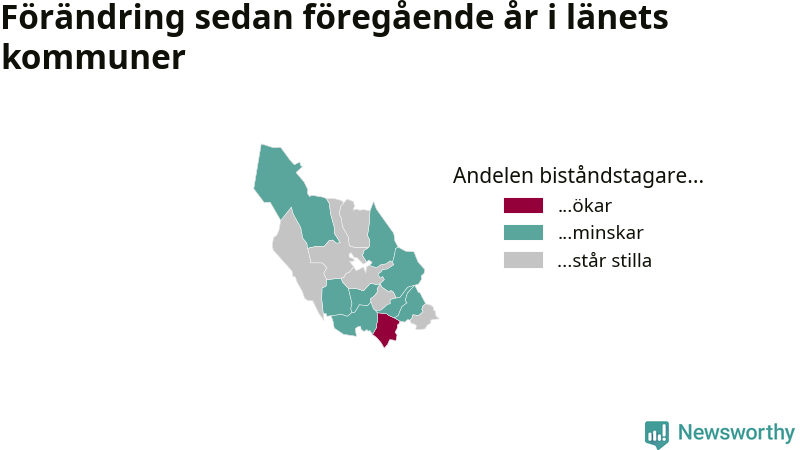 Förändring sedan föregående år i länets kommuner

Andelen biståndstagare...
...ökar
...minskar
...står stilla

Newsworthy